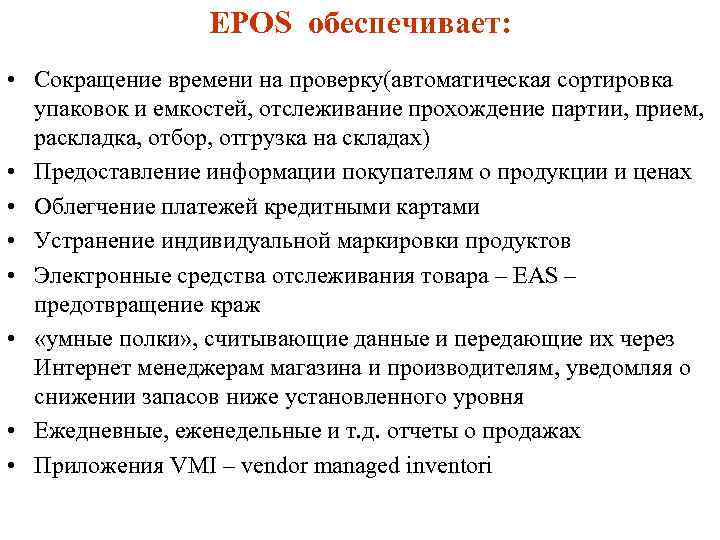 EPOS обеспечивает:

• Сокращение времени на проверку(автоматическая сортировка упаковок и емкостей, отслеживание прохождение партии, прием, раскладка, отбор, отгрузка на складах)
• Предоставление информации покупателям о продукции и ценах
• Облегчение платежей кредитными картами
• Устранение индивидуальной маркировки продуктов
• Электронные средства отслеживания товара – EAS – предотвращение краж
• «умные полки», считывающие данные и передающие их через Интернет менеджерам магазина и производителям, уведомляя о снижении запасов ниже установленного уровня
• Ежедневные, еженедельные и т.д. отчеты о продажах
• Приложения VMI – vendor managed inventori